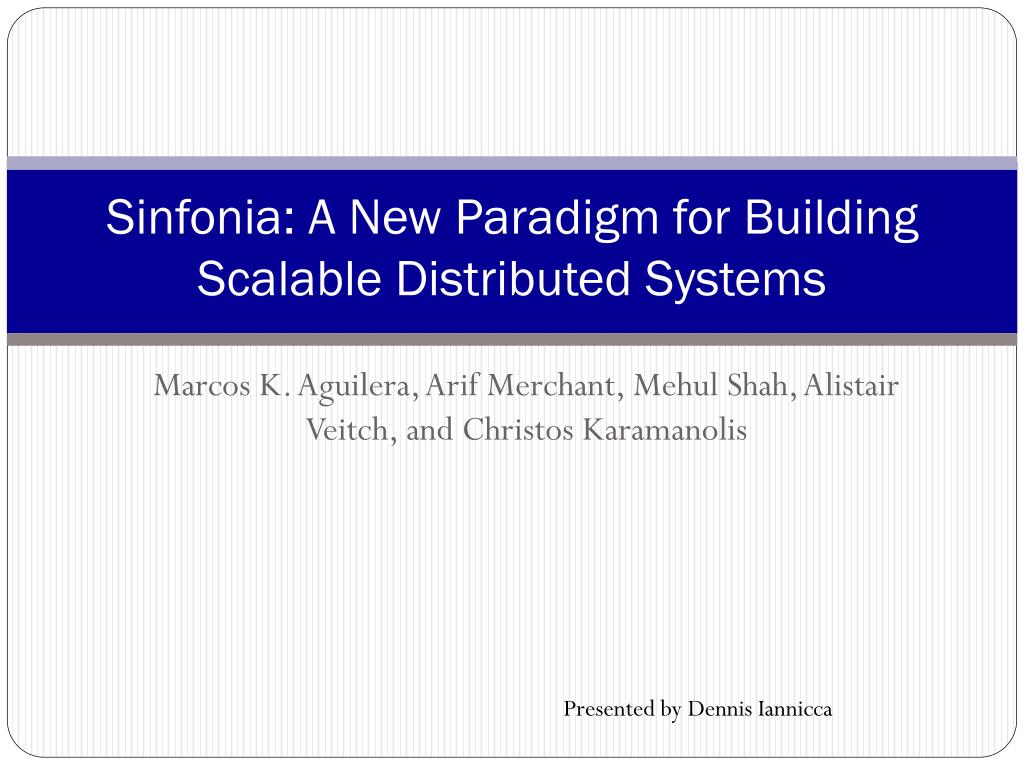 Sinfonia: A New Paradigm for Building Scalable Distributed Systems

Marcos K. Aguilera, Arif Merchant, Mehul Shah, Alistair Veitch, and Christos Karamanolis

Presented by Dennis Iannicca